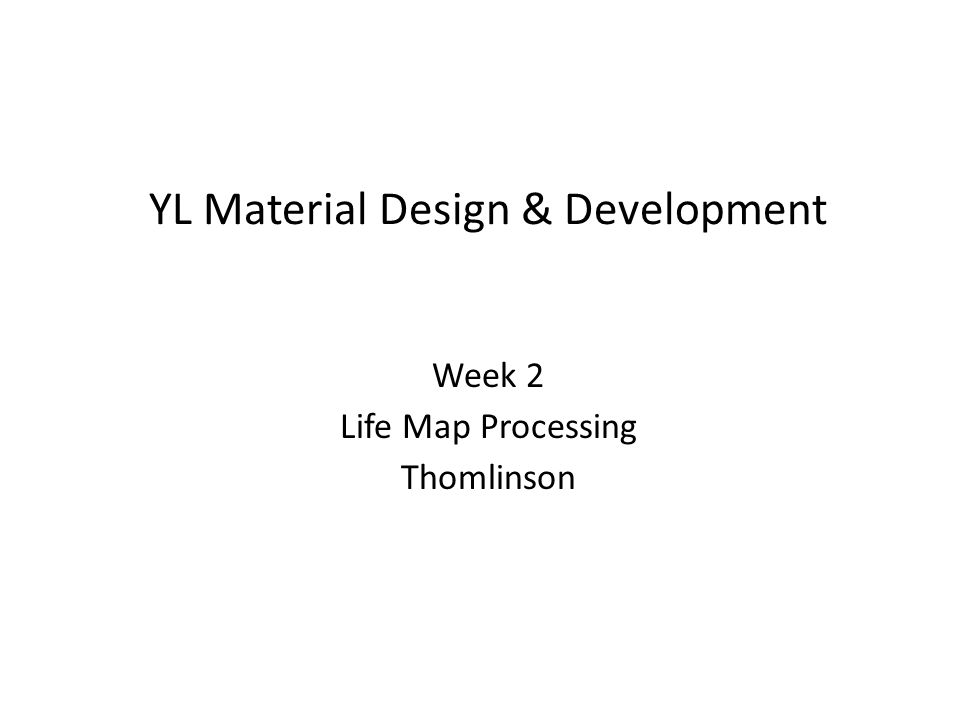 YL Material Design & Development

Week 2
Life Map Processing
Thomlinson